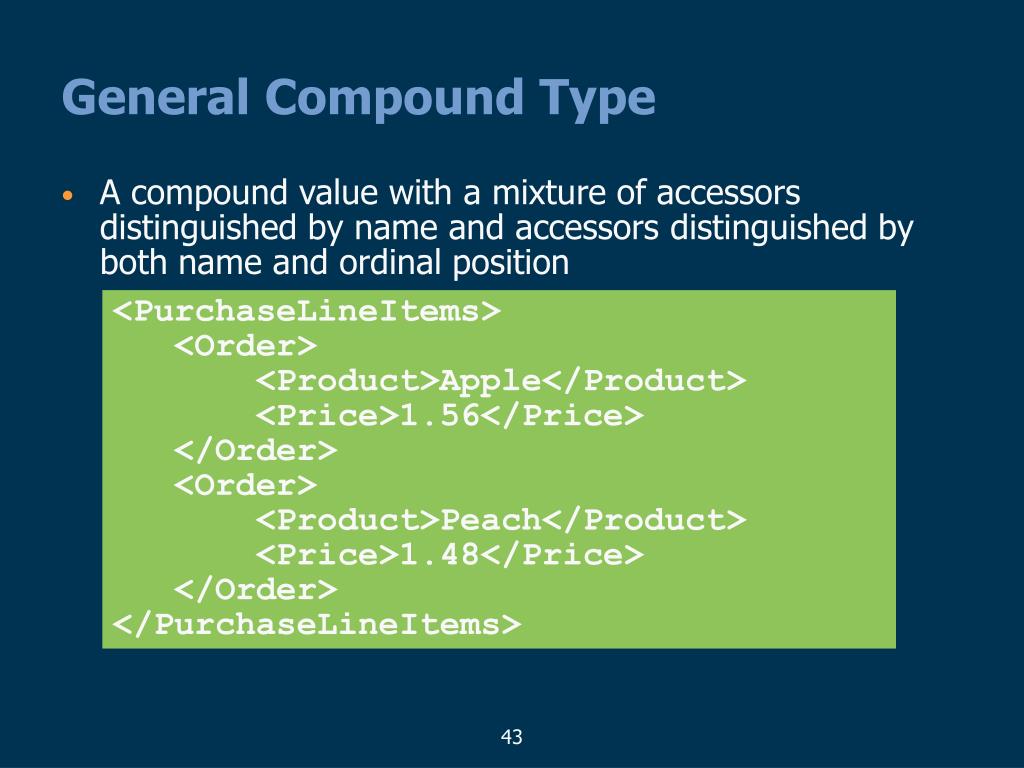 General Compound Type

• A compound value with a mixture of accessors distinguished by name and accessors distinguished by both name and ordinal position

<PurchaseLineItems>
<Order>
<Product>Apple</Product>
<Price>1.56</Price>
</Order>
<Order>
<Product>Peach</Product>
<Price>1.48</Price>
</Order>
</PurchaseLineItems>

43